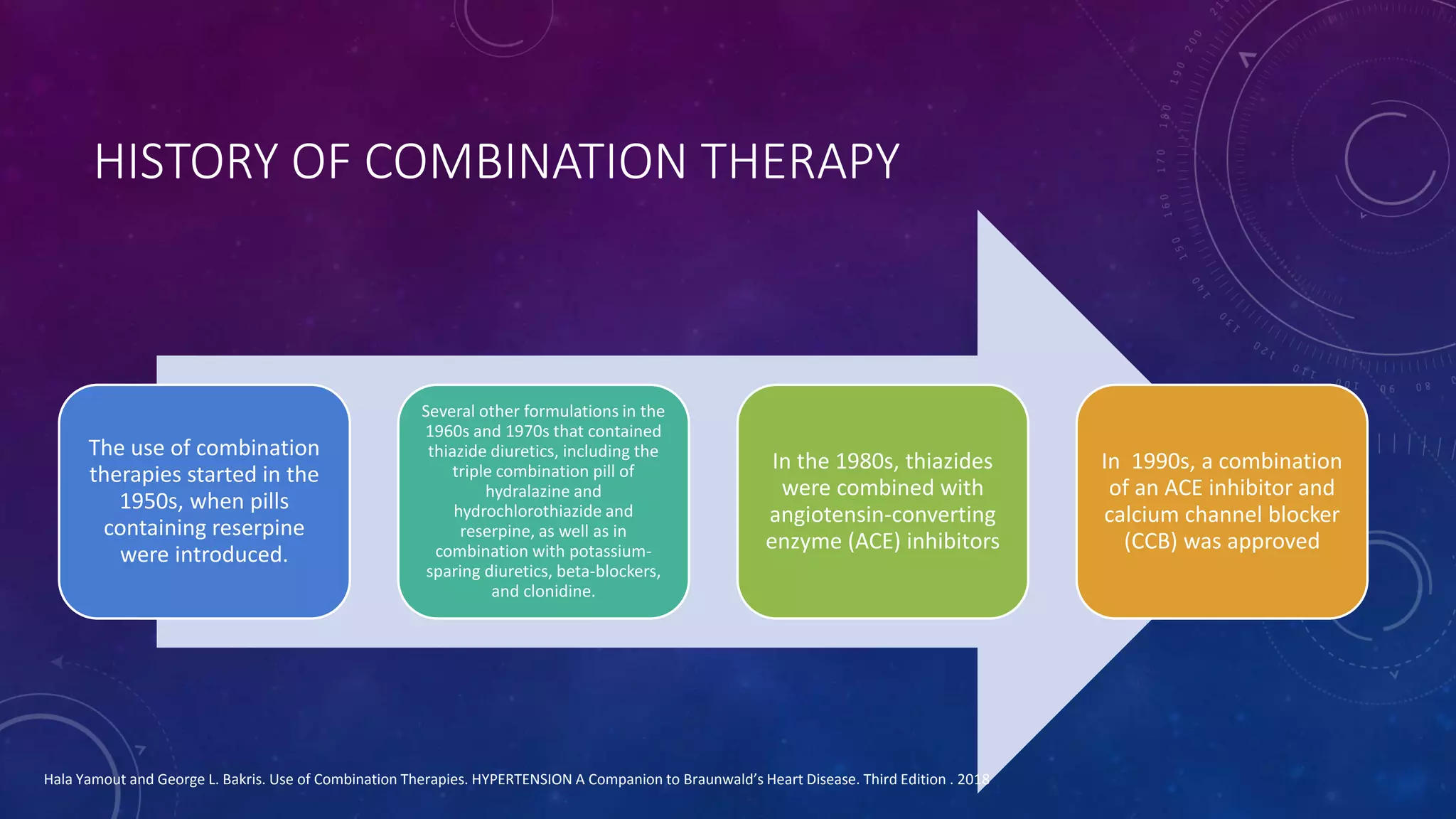 HISTORY OF COMBINATION THERAPY

The use of combination therapies started in the 1950s, when pills containing reserpine were introduced.

Several other formulations in the 1960s and 1970s that contained thiazide diuretics, including the triple combination pill of hydralazine and hydrochlorothiazide and reserpine, as well as in combination with potassium-sparing diuretics, beta-blockers, and clonidine.

In the 1980s, thiazides were combined with angiotensin-converting enzyme (ACE) inhibitors

In 1990s, a combination of an ACE inhibitor and calcium channel blocker (CCB) was approved

Hala Yamout and George L. Bakris. Use of Combination Therapies. HYPERTENSION A Companion to Braunwald's Heart Disease. Third Edition . 2018